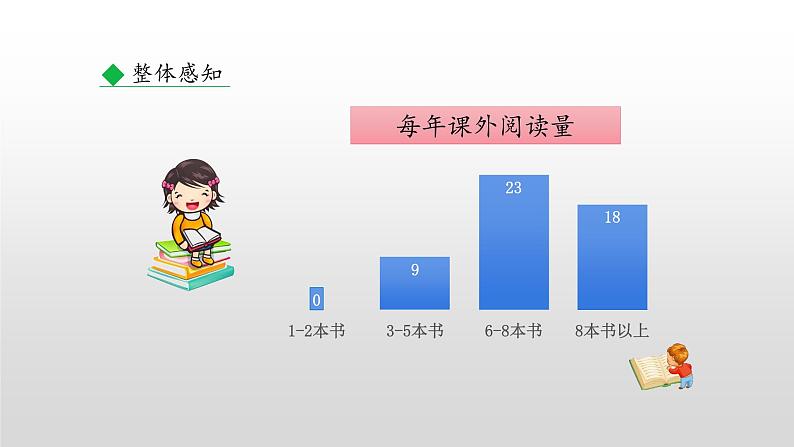 整体感知

每年课外阅读量

0
9
23
18

1-2本书
3-5本书
6-8本书
8本书以上